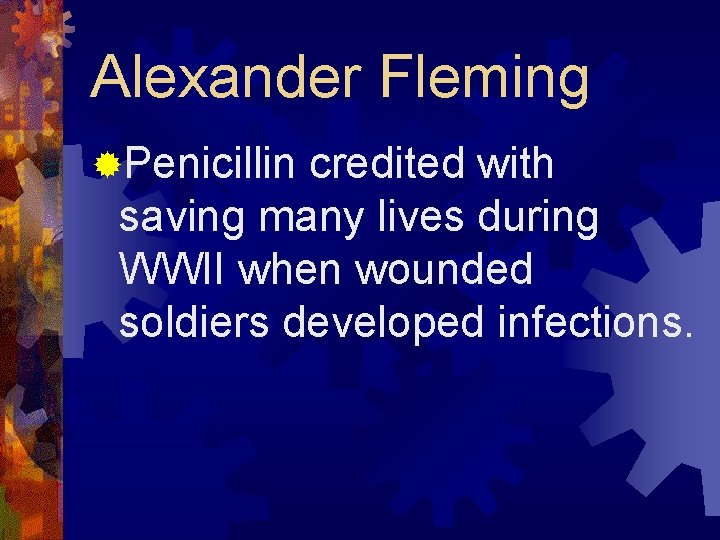 Alexander Fleming

Penicillin credited with saving many lives during WWII when wounded soldiers developed infections.